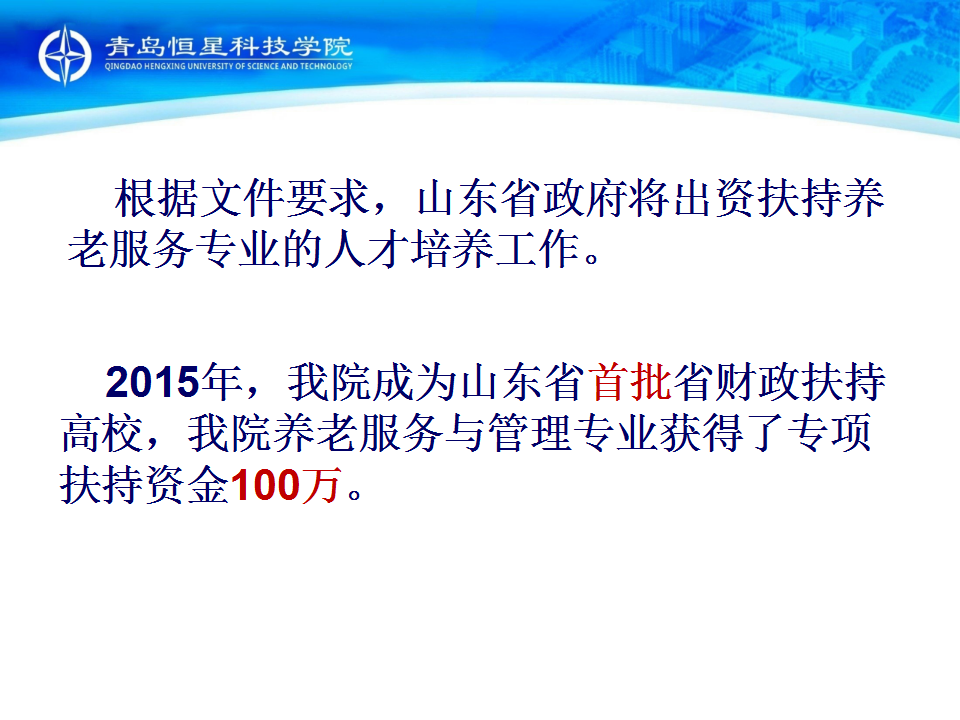 青岛恒星科技学院
QINGDAO HENGXING UNIVERSITY OF SCIENCE AND TECHNOLOGY

根据文件要求，山东省政府将出资扶持养老服务专业的人才培养工作。

2015年，我院成为山东省首批省财政扶持高校，我院养老服务与管理专业获得了专项扶持资金100万。